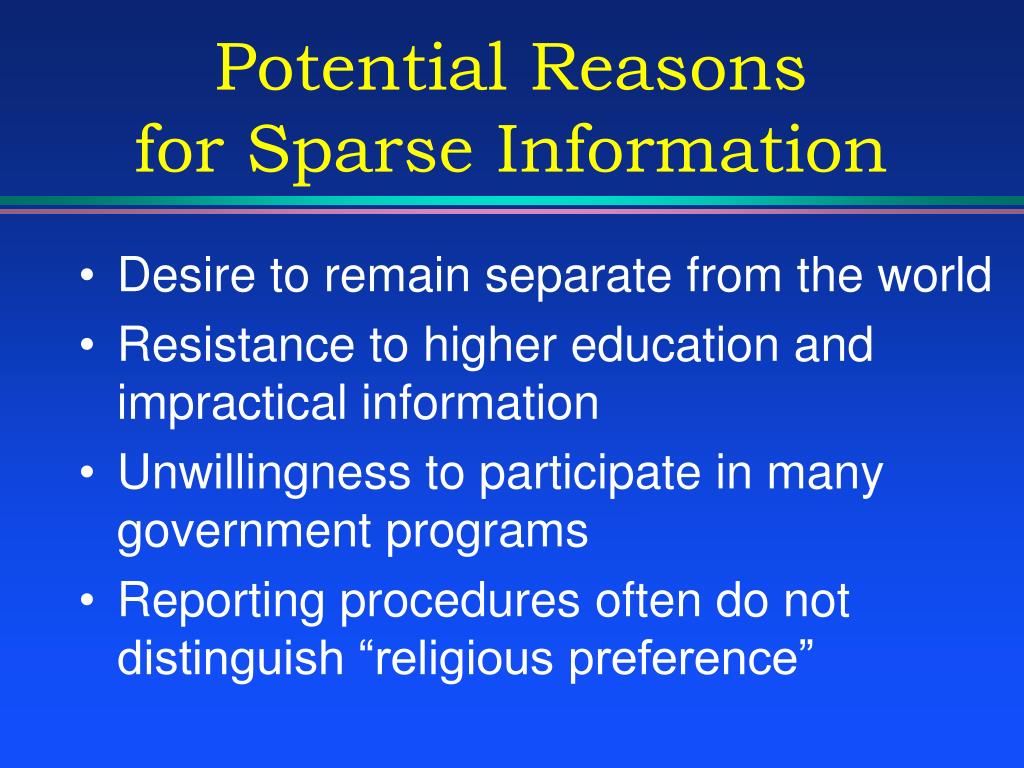 Potential Reasons for Sparse Information

• Desire to remain separate from the world
• Resistance to higher education and impractical information
• Unwillingness to participate in many government programs
• Reporting procedures often do not distinguish “religious preference”